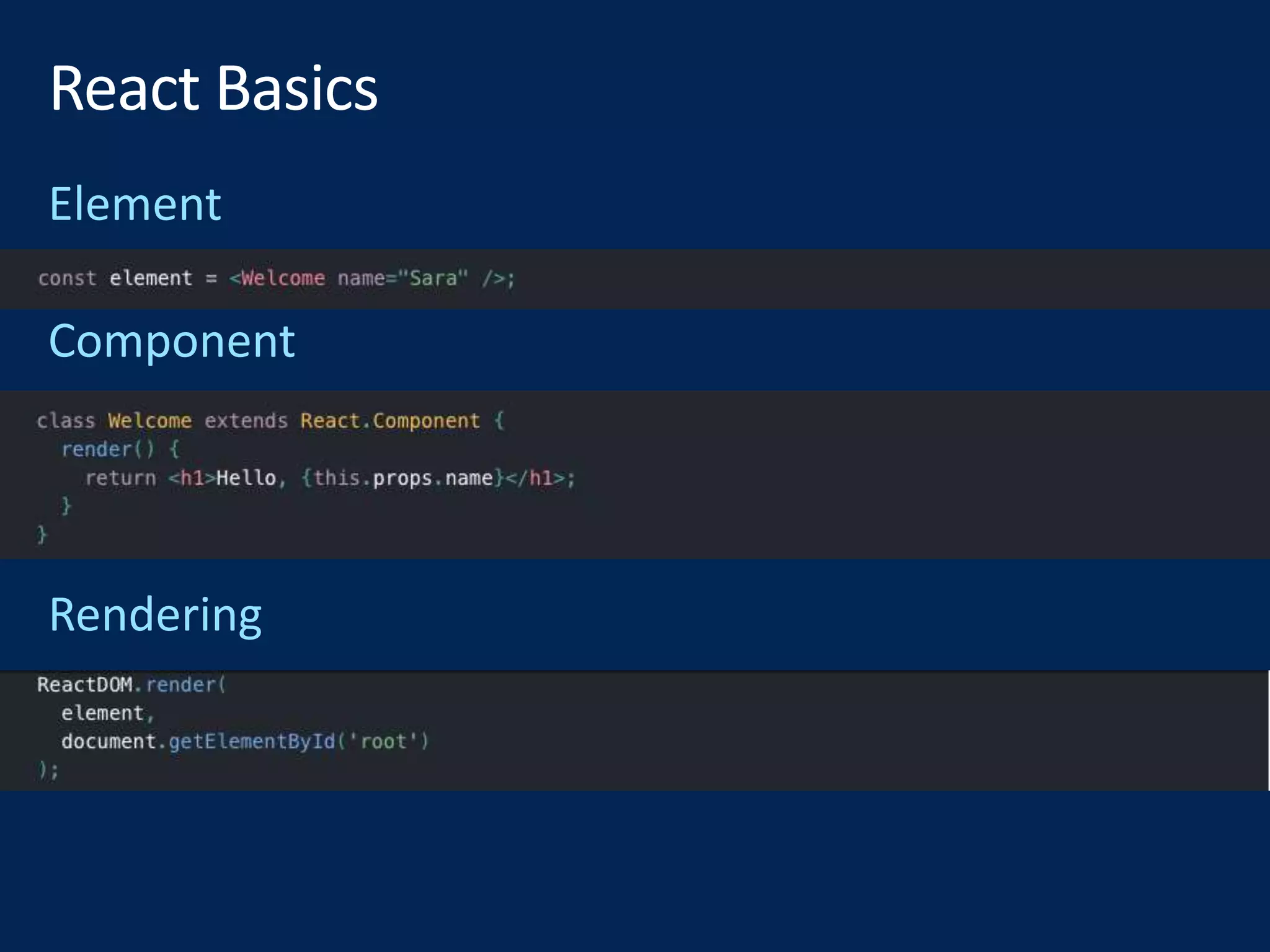 React Basics

Element

const element = <Welcome name="Sara" />;

Component

class Welcome extends React.Component {
  render() {
    return <h1>Hello, {this.props.name}</h1>;
  }
}

Rendering

ReactDOM.render(
  element,
  document.getElementById('root')
);